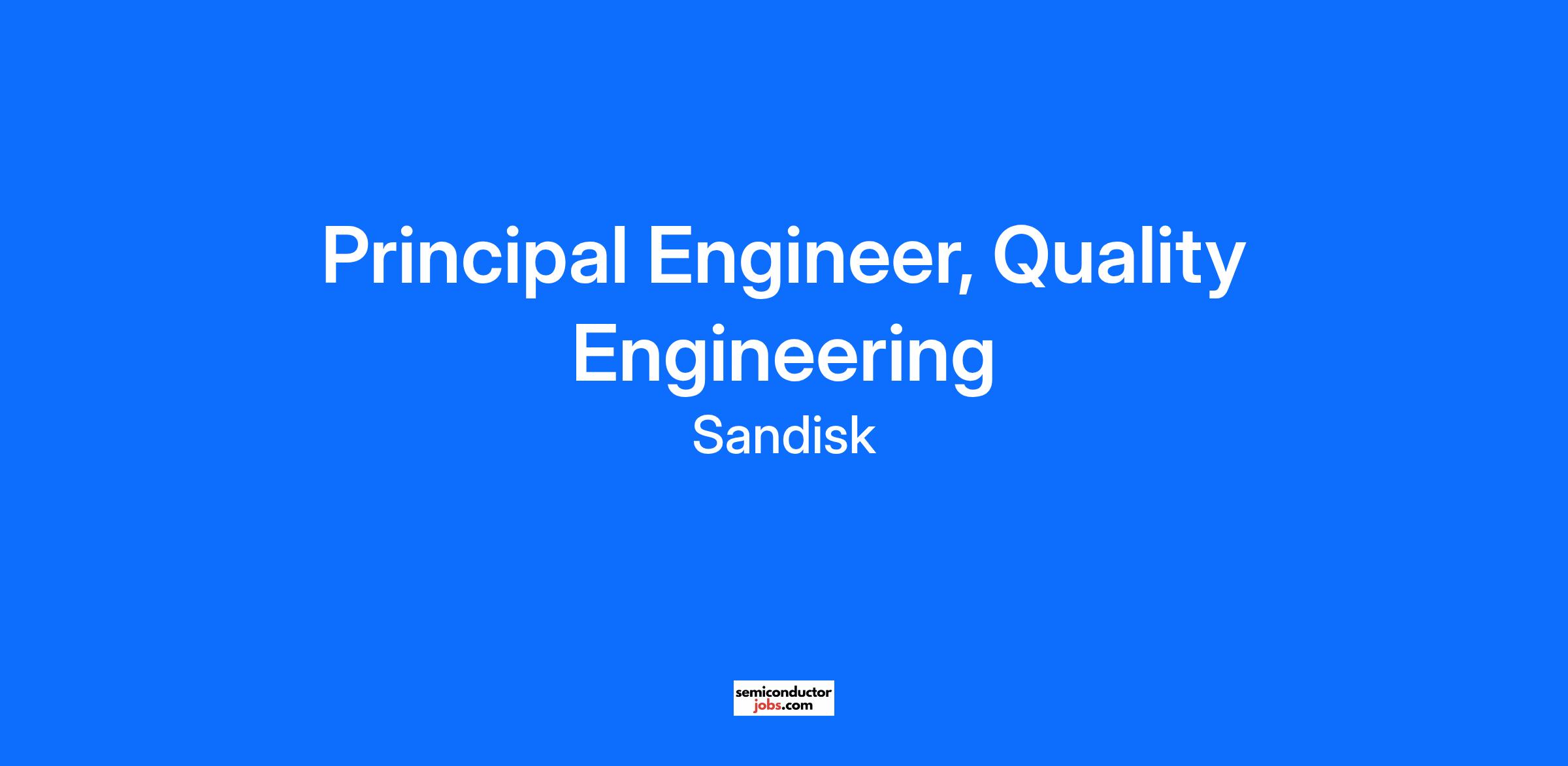 Principal Engineer, Quality Engineering
Sandisk

semiconductor
jobs.com